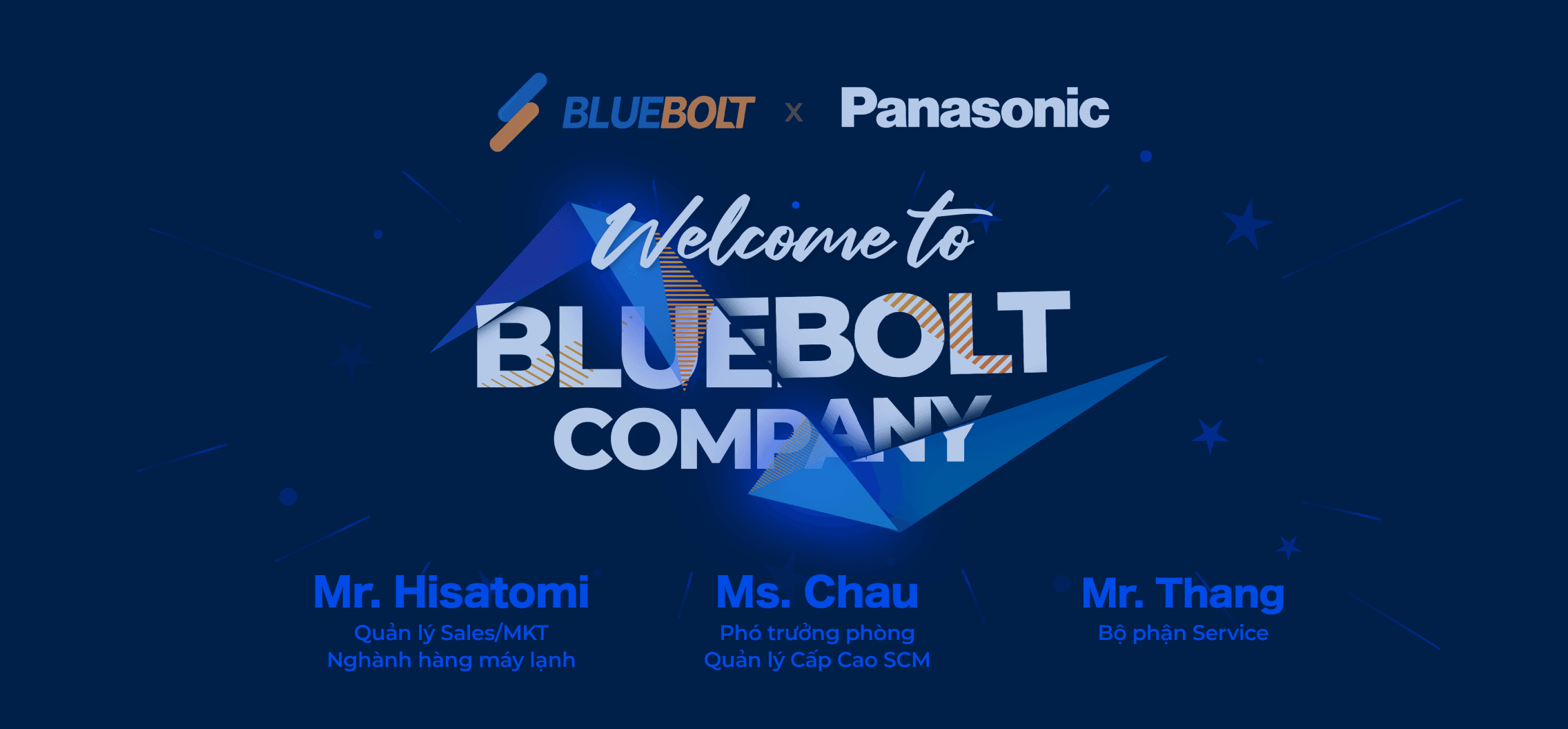 BLUEBOLT x Panasonic

Welcome to

BLUEBOLT COMPANY

Mr. Hisatomi
Quản lý Sales/MKT
Nghành hàng máy lạnh

Ms. Chau
Phó trưởng phòng
Quản lý Cấp Cao SCM

Mr. Thang
Bộ phận Service